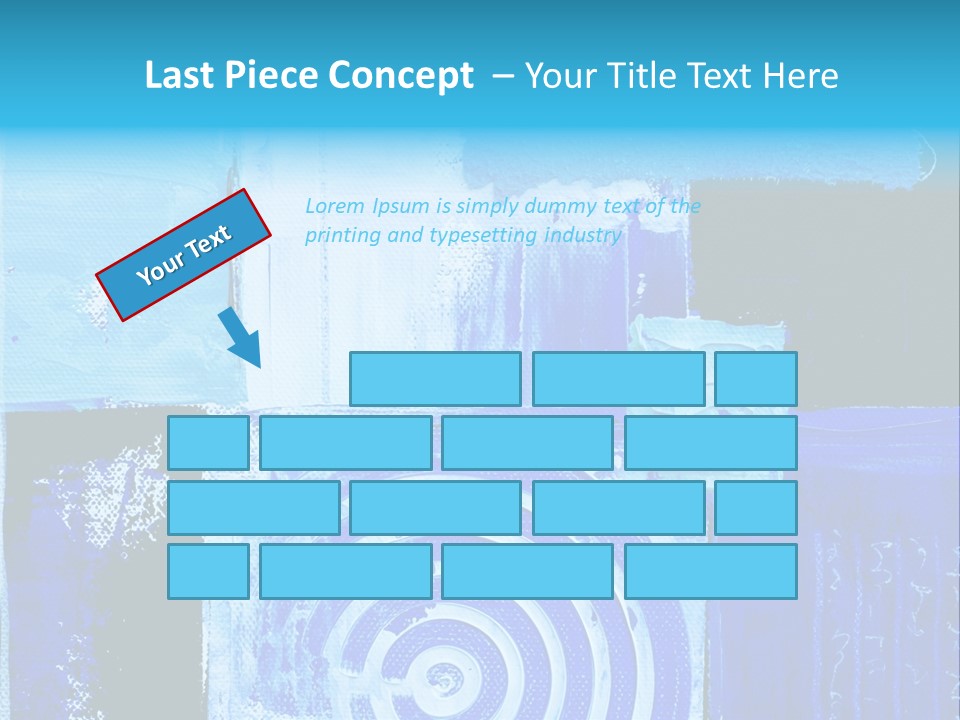 Last Piece Concept – Your Title Text Here

Your Text

Lorem Ipsum is simply dummy text of the printing and typesetting industry